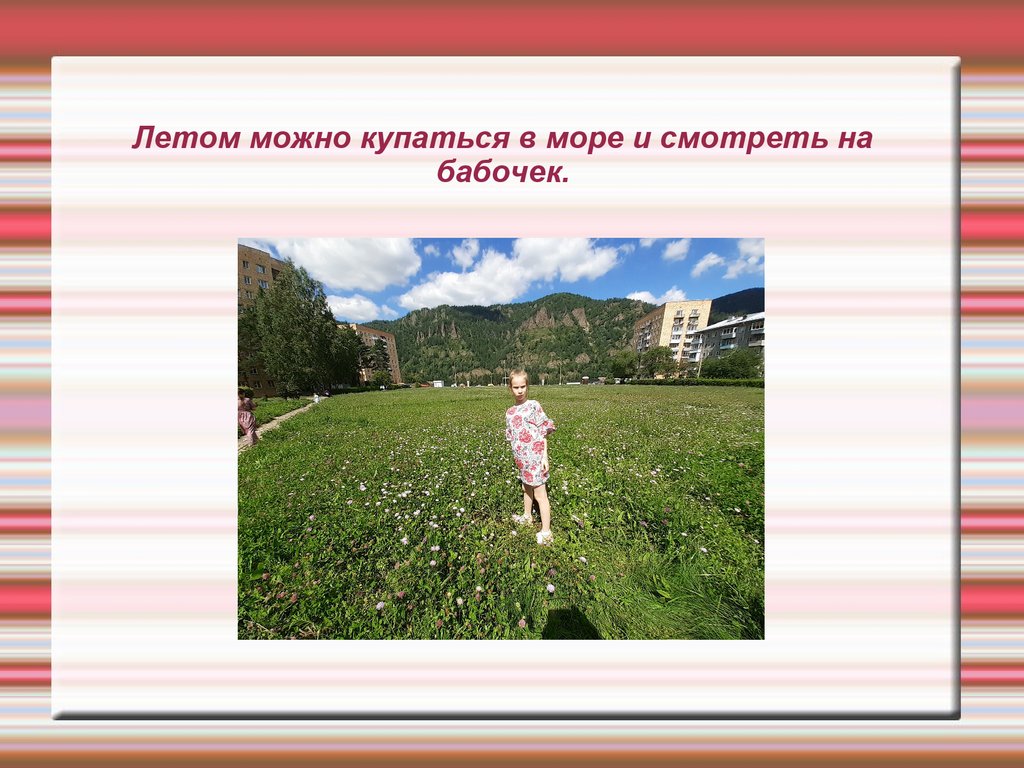 Летом можно купаться в море и смотреть на бабочек.